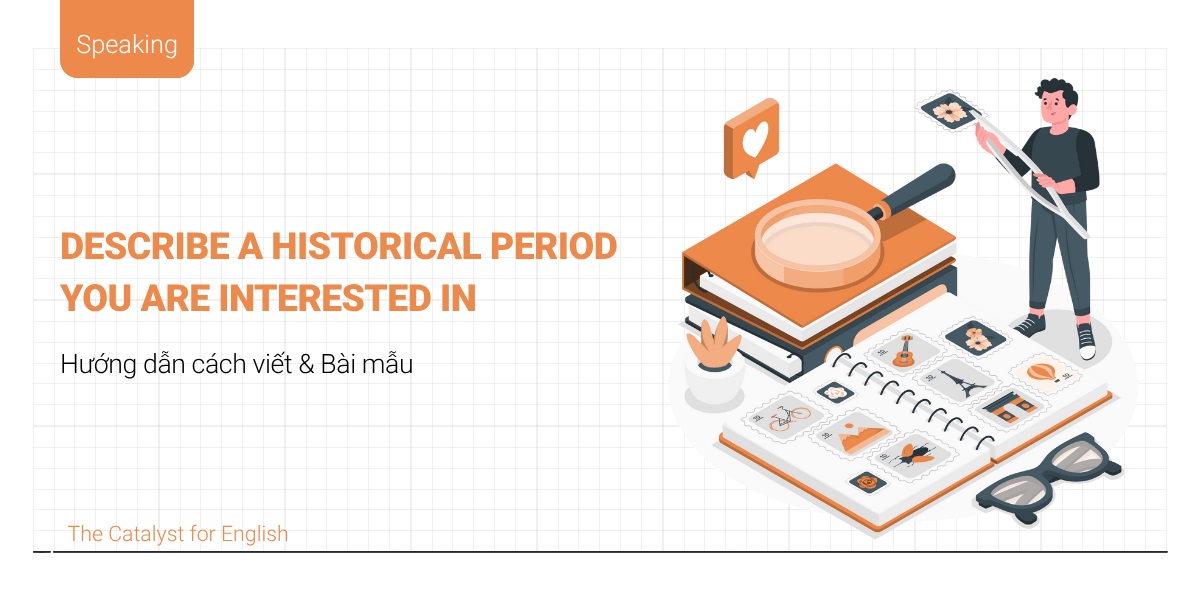 Speaking

DESCRIBE A HISTORICAL PERIOD YOU ARE INTERESTED IN

Hướng dẫn cách viết & Bài mẫu

The Catalyst for English